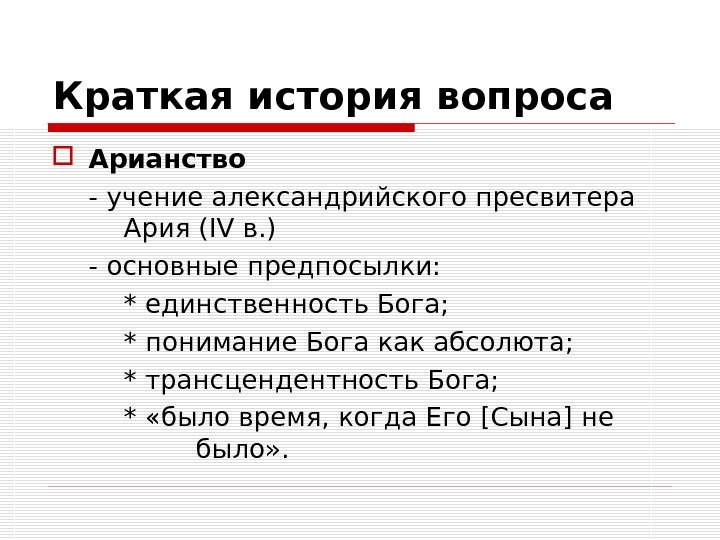 Краткая история вопроса

Арианство

- учение александрийского пресвитера Ария (IV в.)

- основные предпосылки:

* единственность Бога;

* понимание Бога как абсолюта;

* трансцендентность Бога;

* «было время, когда Его [Сына] не было».